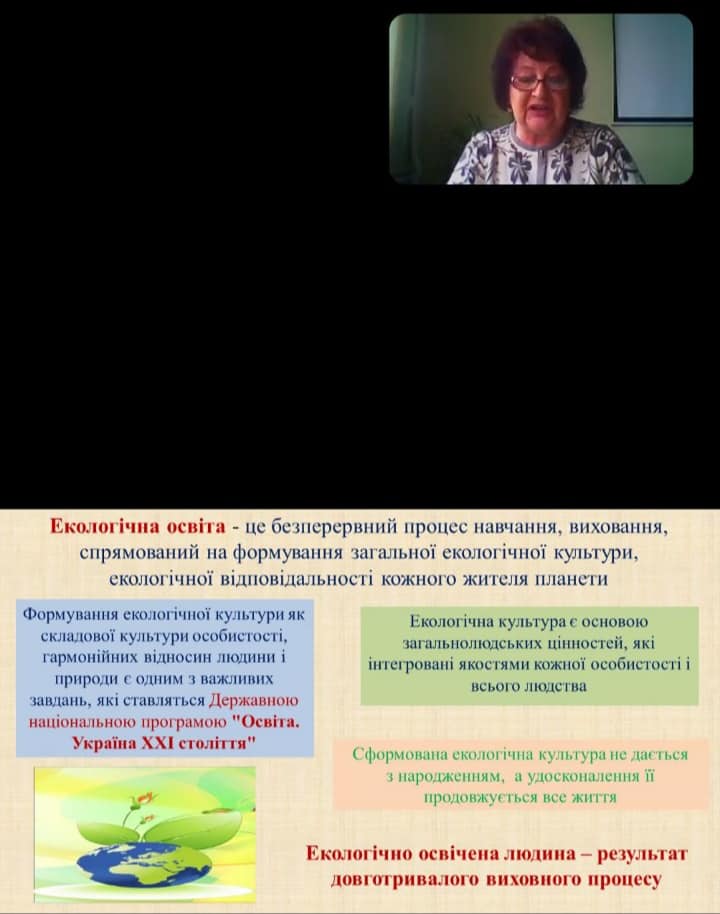 Екологічна освіта - це безперервний процес навчання, виховання, спрямований на формування загальної екологічної культури, екологічної відповідальності кожного жителя планети

Формування екологічної культури як складової культури особистості, гармонійних відносин людини і природи є одним з важливих завдань, які ставляться Державною національною програмою "Освіта. Україна XXI століття"

Екологічна культура є основою загальнолюдських цінностей, які інтегровані якостями кожної особистості і всього людства

Сформована екологічна культура не дається з народженням, а удосконалення її продовжується все життя

Екологічно освічена людина – результат довготривалого виховного процесу